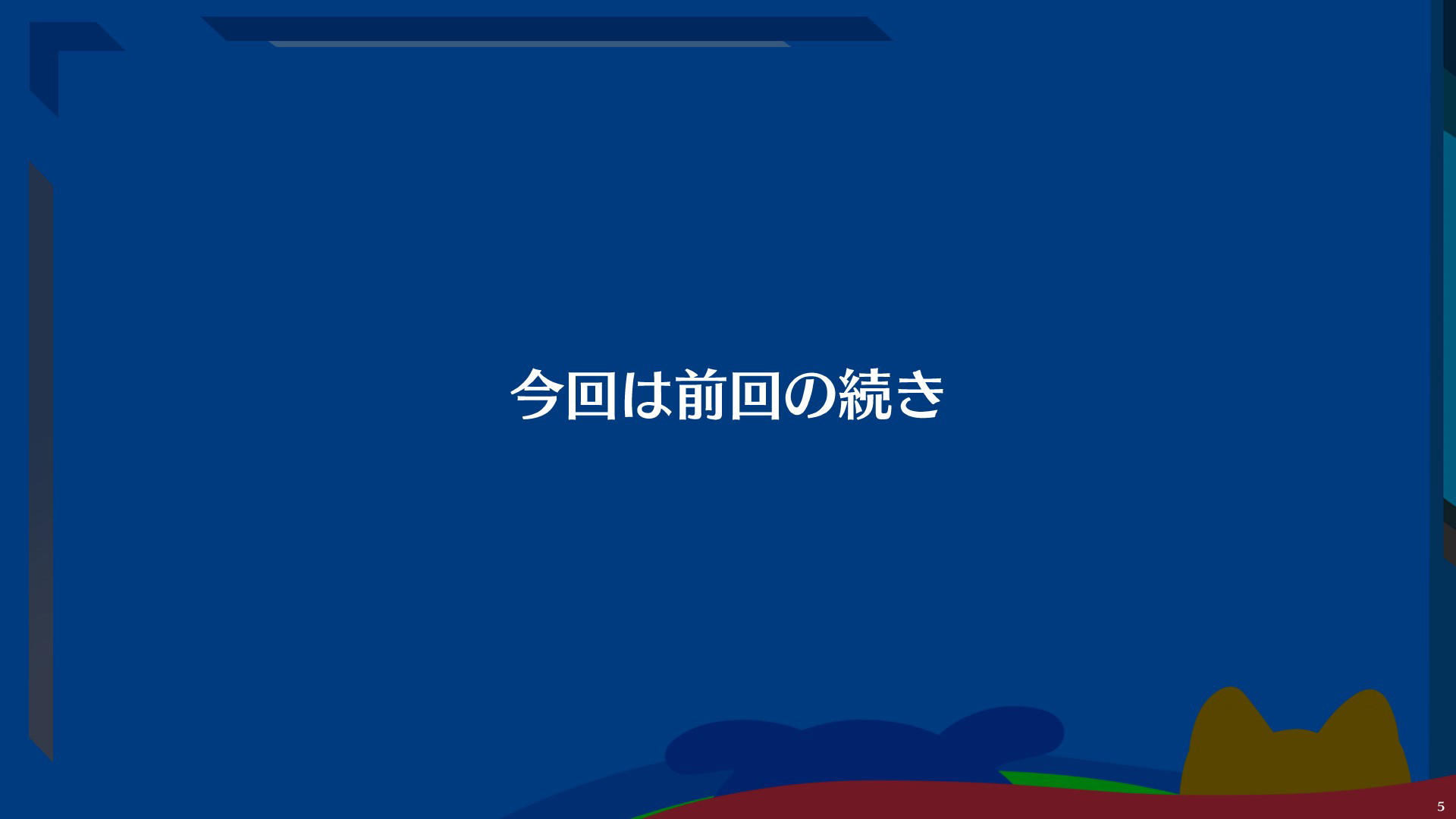 今回は前回の続き

5